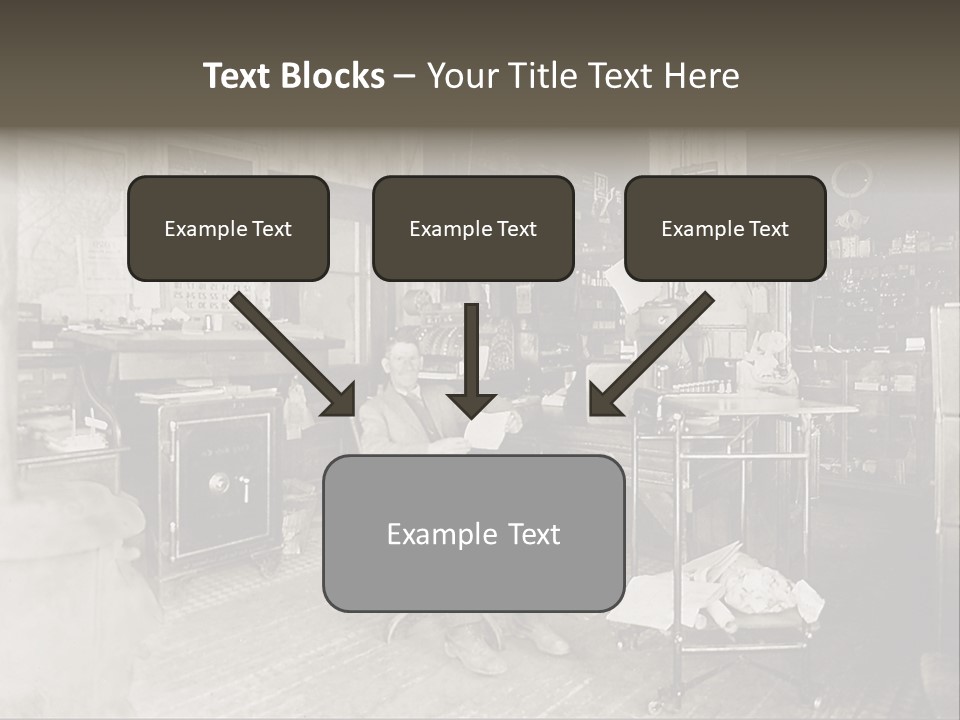 Text Blocks – Your Title Text Here

Example Text

Example Text

Example Text

Example Text